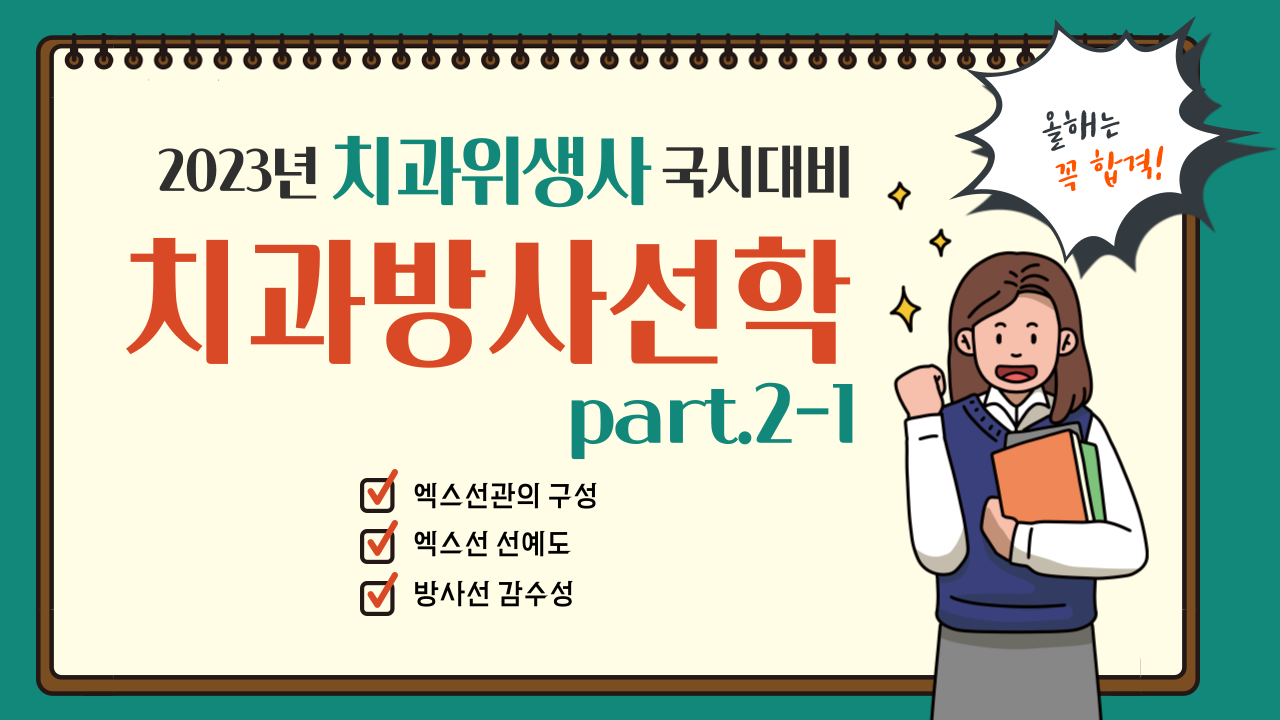 2023년 치과위생사 국시대비

치과방사선학

part.2-1

엑스선관의 구성

엑스선 선예도

방사선 감수성

올해는

꼭 합격!